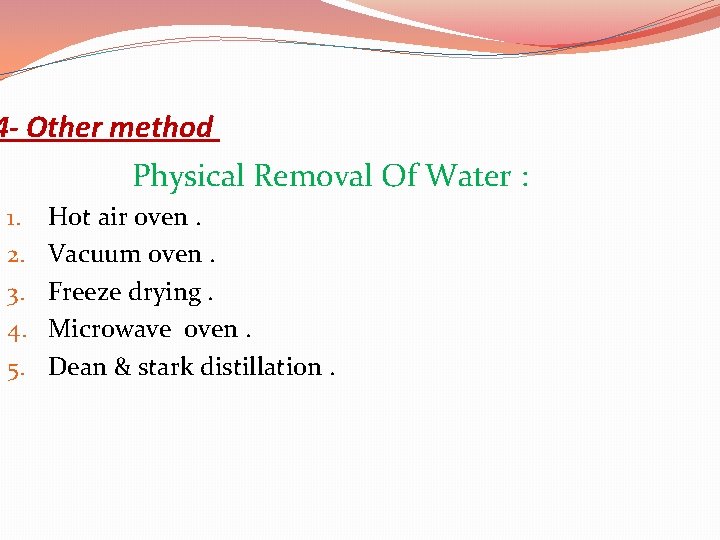 4- Other method

Physical Removal Of Water :

1. Hot air oven .
2. Vacuum oven .
3. Freeze drying .
4. Microwave oven .
5. Dean & stark distillation .